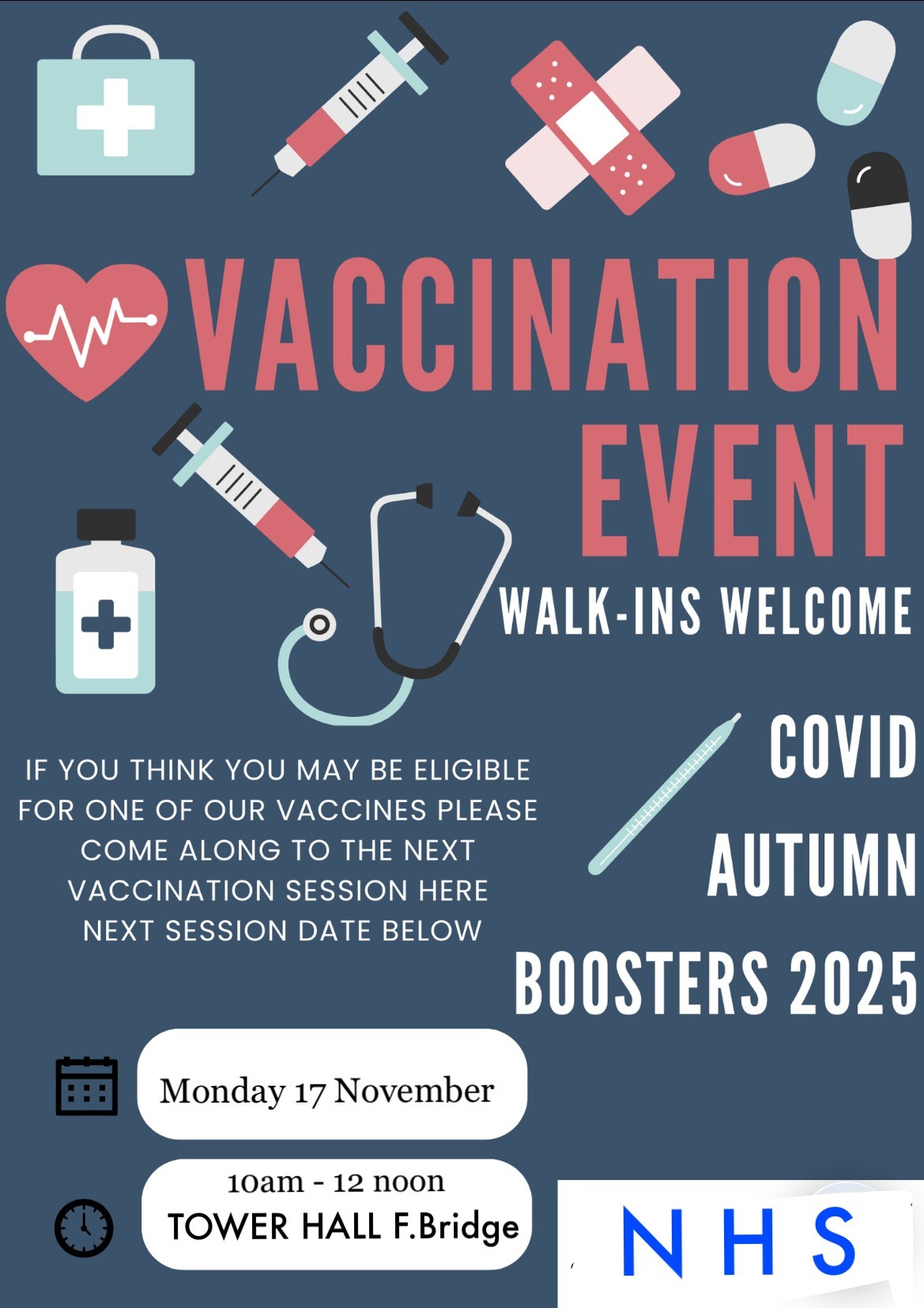 VACCINATION EVENT

WALK-INS WELCOME

COVID AUTUMN BOOSTERS 2025

IF YOU THINK YOU MAY BE ELIGIBLE FOR ONE OF OUR VACCINES PLEASE COME ALONG TO THE NEXT VACCINATION SESSION HERE NEXT SESSION DATE BELOW

Monday 17 November

10am - 12 noon
TOWER HALL F.Bridge

NHS